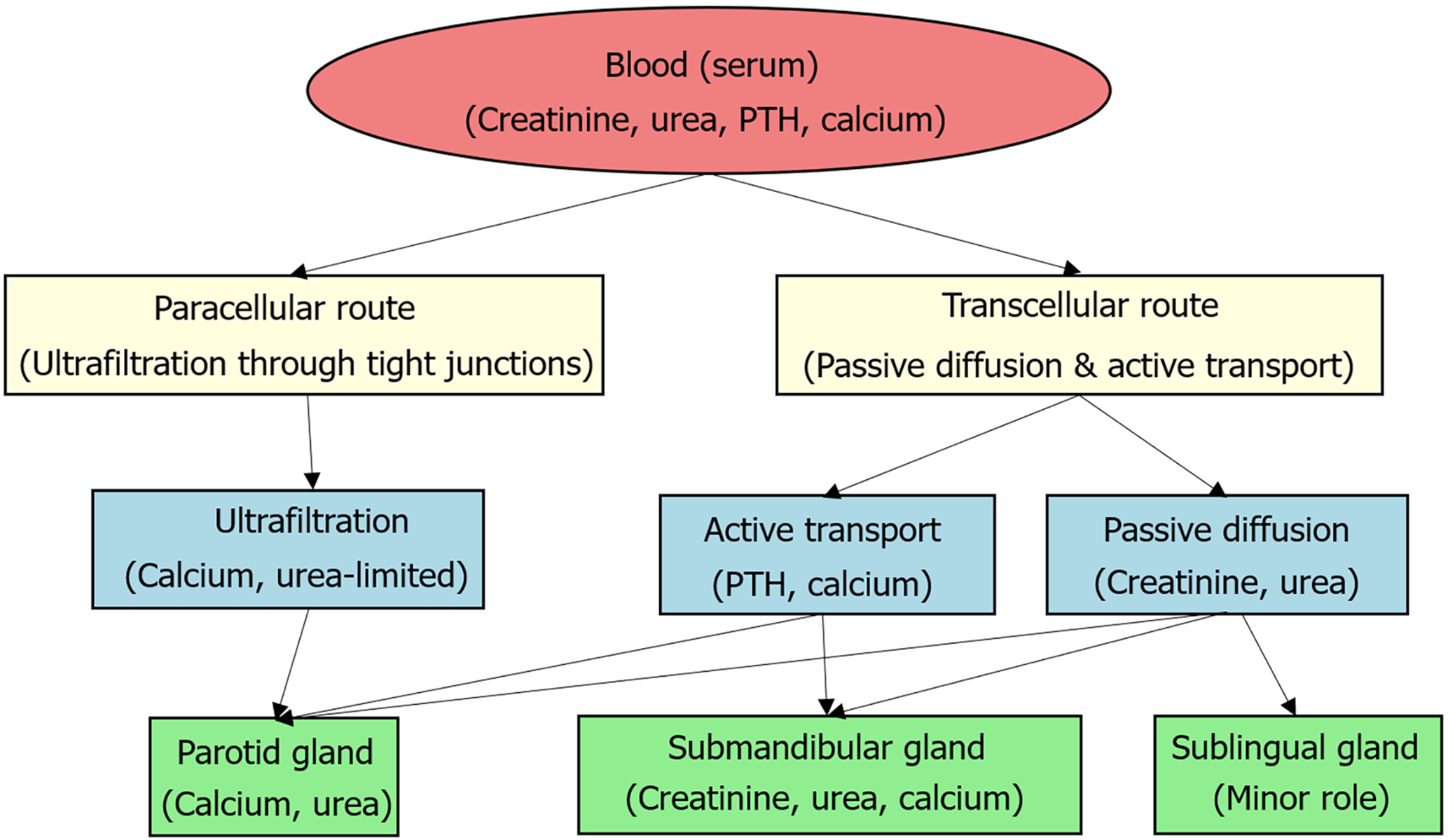 Blood (serum)
(Creatinine, urea, PTH, calcium)

Paracellular route
(Ultrafiltration through tight junctions)

Transcellular route
(Passive diffusion & active transport)

Ultrafiltration
(Calcium, urea-limited)

Active transport
(PTH, calcium)

Passive diffusion
(Creatinine, urea)

Parotid gland
(Calcium, urea)

Submandibular gland
(Creatinine, urea, calcium)

Sublingual gland
(Minor role)